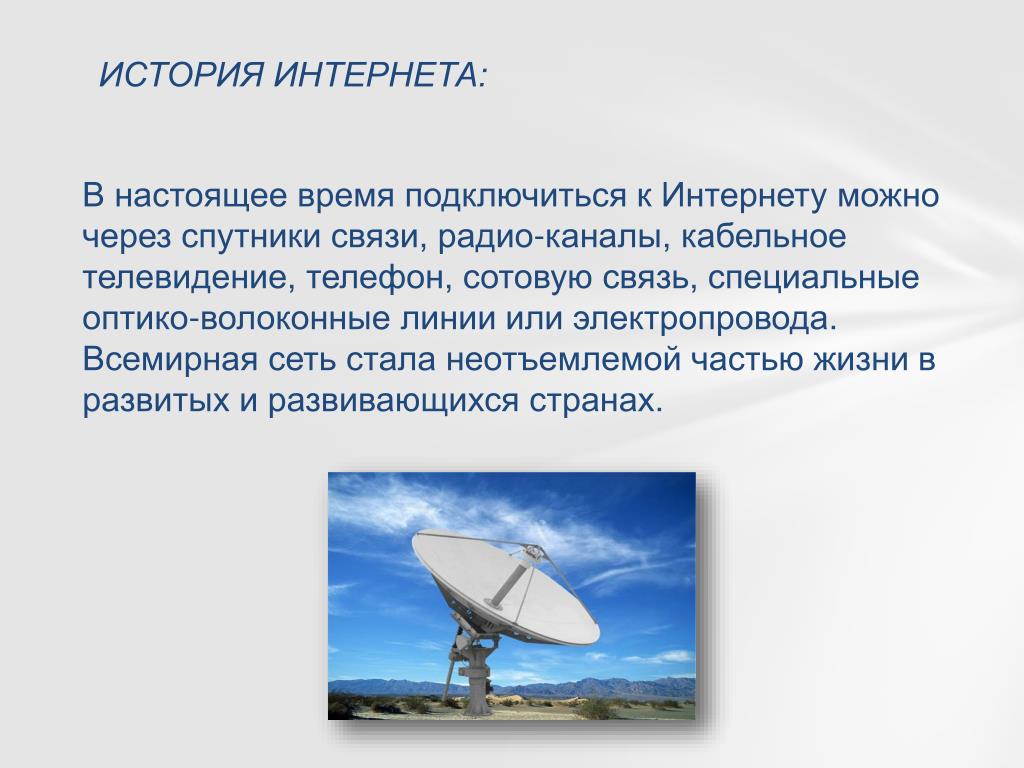 ИСТОРИЯ ИНТЕРНЕТА:

В настоящее время подключиться к Интернету можно через спутники связи, радио-каналы, кабельное телевидение, телефон, сотовую связь, специальные оптико-волоконные линии или электропровода. Всемирная сеть стала неотъемлемой частью жизни в развитых и развивающихся странах.